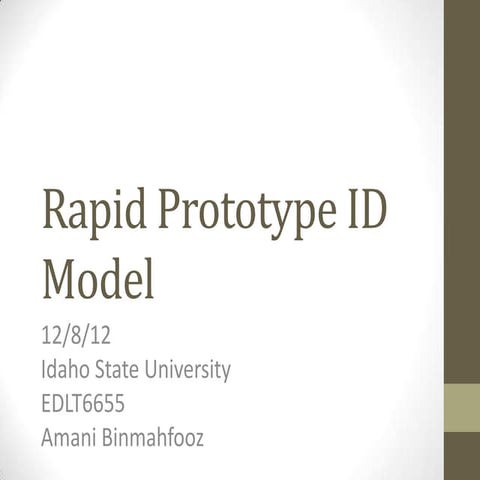 Rapid Prototype ID Model

12/8/12
Idaho State University
EDLT6655
Amani Binmahfooz